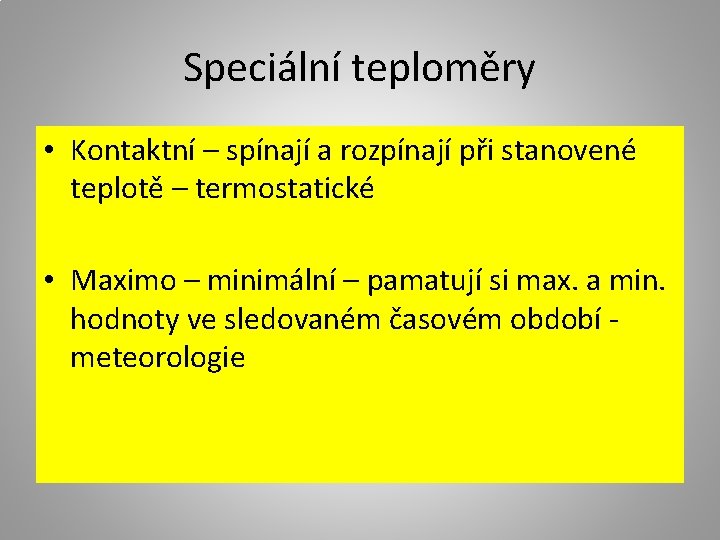 Speciální teploměry

• Kontaktní – spínají a rozpínají při stanovené teplotě – termostatické

• Maximo – minimální – pamatují si max. a min. hodnoty ve sledovaném časovém období - meteorologie